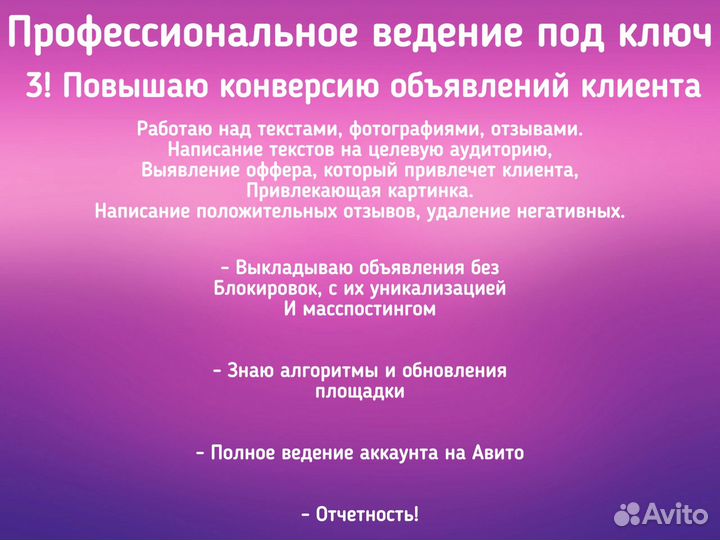 Профессиональное ведение под ключ

3! Повышаю конверсию объявлений клиента

Работаю над текстами, фотографиями, отзывами.
Написание текстов на целевую аудиторию,
Выявление оффера, который привлечет клиента,
Привлекающая картинка.
Написание положительных отзывов, удаление негативных.

- Выкладываю объявления без
Блокировок, с их уникализацией
И масспостингом

- Знаю алгоритмы и обновления
площадки

- Полное ведение аккаунта на Авито

- Отчетность!

Avito